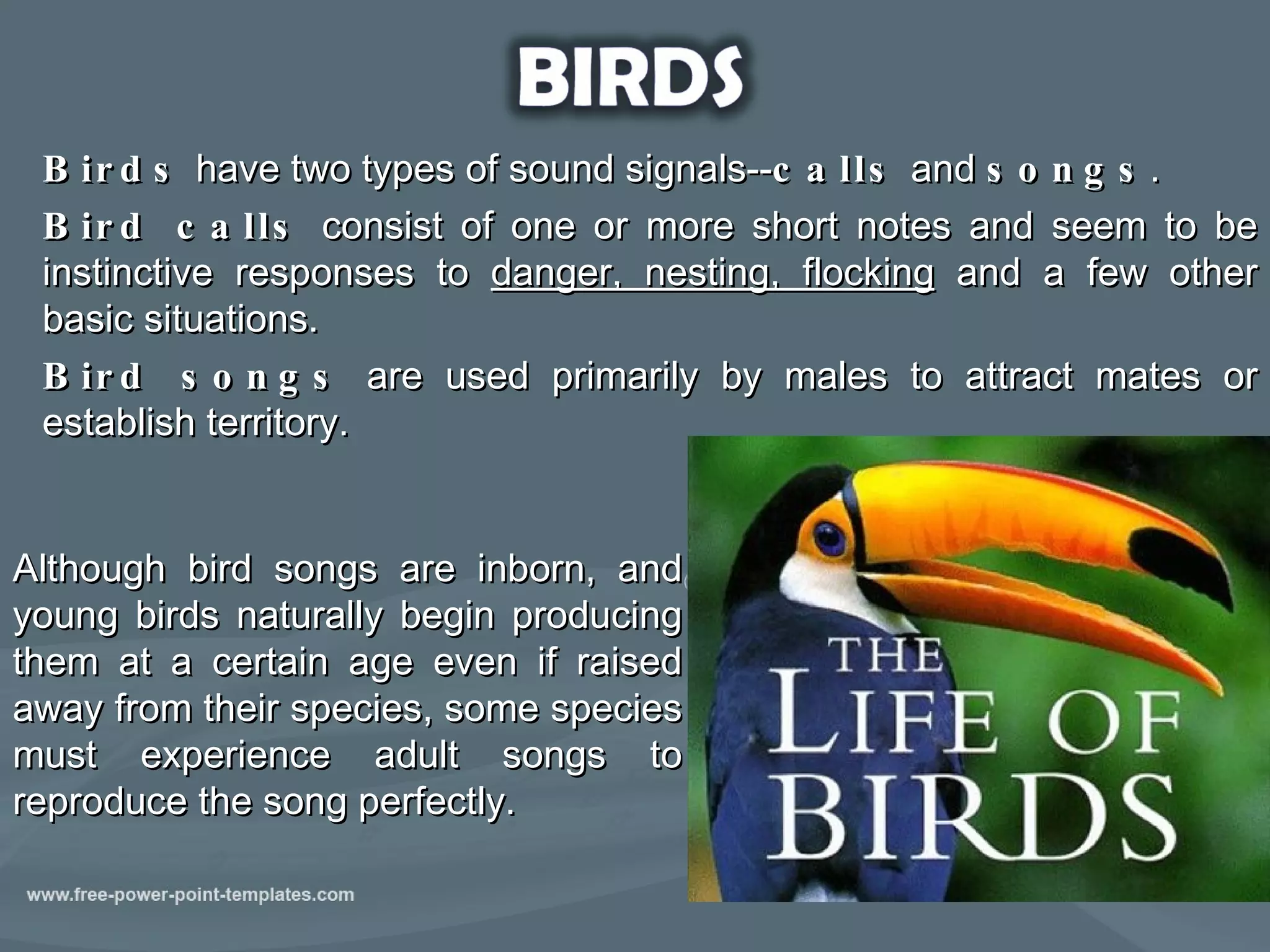 BIRDS

Birds have two types of sound signals--calls and songs.

Bird calls consist of one or more short notes and seem to be instinctive responses to danger, nesting, flocking and a few other basic situations.

Bird songs are used primarily by males to attract mates or establish territory.

Although bird songs are inborn, and young birds naturally begin producing them at a certain age even if raised away from their species, some species must experience adult songs to reproduce the song perfectly.

THE LIFE OF BIRDS

www.free-power-point-templates.com